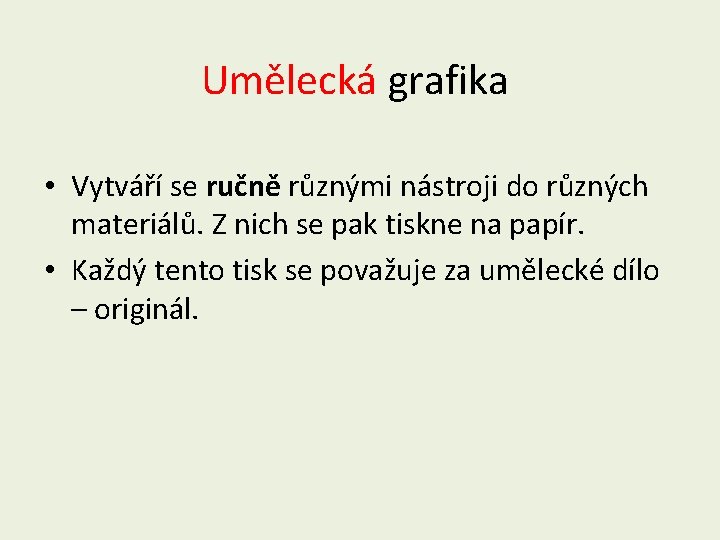 Umělecká grafika

• Vytváří se ručně různými nástroji do různých materiálů. Z nich se pak tiskne na papír.

• Každý tento tisk se považuje za umělecké dílo – originál.